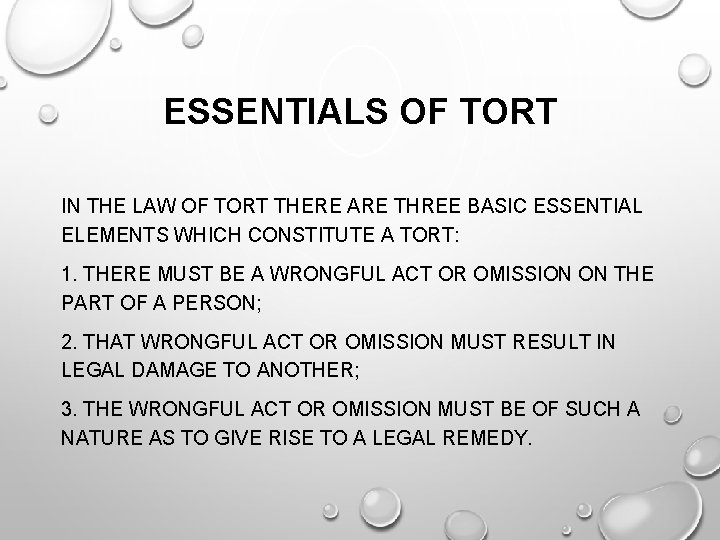 ESSENTIALS OF TORT

IN THE LAW OF TORT THERE ARE THREE BASIC ESSENTIAL ELEMENTS WHICH CONSTITUTE A TORT:

1. THERE MUST BE A WRONGFUL ACT OR OMISSION ON THE PART OF A PERSON;

2. THAT WRONGFUL ACT OR OMISSION MUST RESULT IN LEGAL DAMAGE TO ANOTHER;

3. THE WRONGFUL ACT OR OMISSION MUST BE OF SUCH A NATURE AS TO GIVE RISE TO A LEGAL REMEDY.